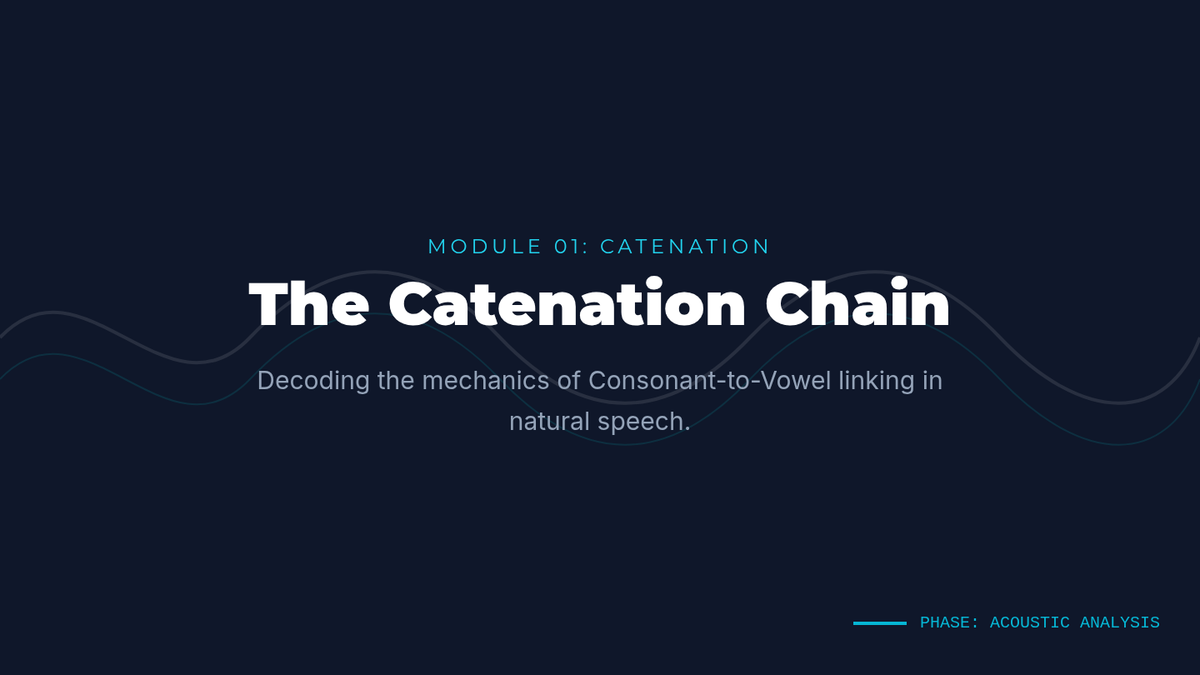 MODULE 01: CATENATION

The Catenation Chain

Decoding the mechanics of Consonant-to-Vowel linking in natural speech.

PHASE: ACOUSTIC ANALYSIS